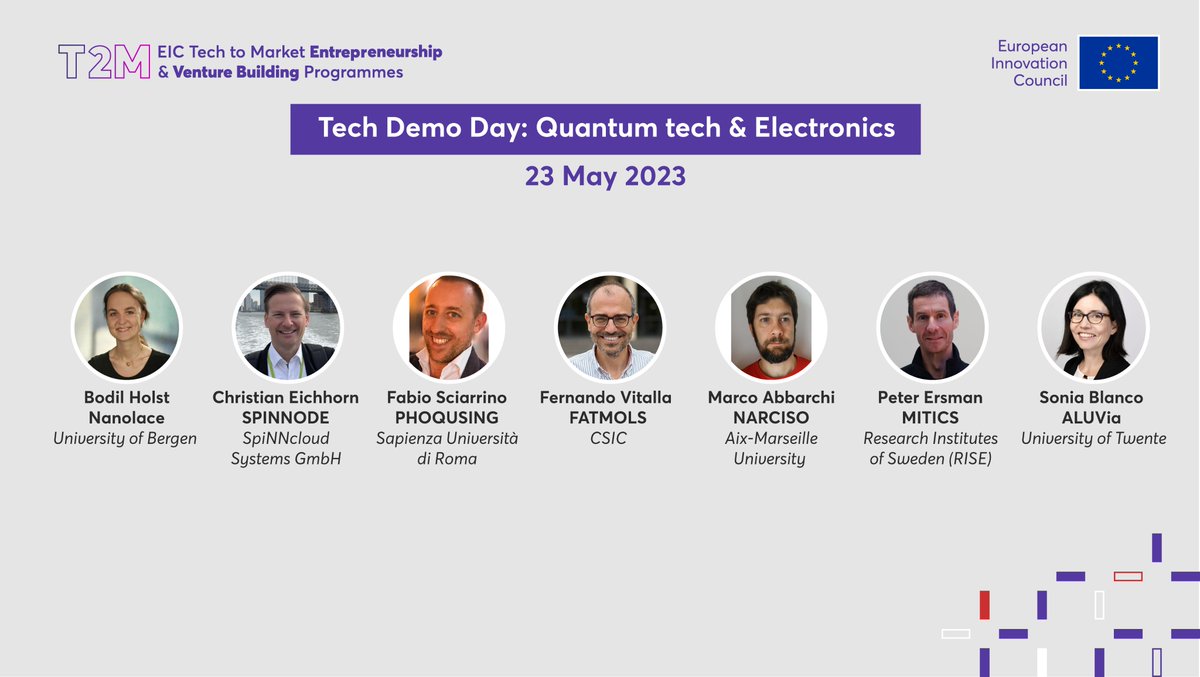 T2M EIC Tech to Market Entrepreneurship & Venture Building Programmes

European Innovation Council

Tech Demo Day: Quantum tech & Electronics

23 May 2023

Bodil Holst
Nanolace
University of Bergen

Christian Eichhorn
SPINNODE
SpiNNcloud Systems GmbH

Fabio Sciarrino
PHOQUSING
Sapienza Università di Roma

Fernando Vitalla
FATMOLS
CSIC

Marco Abbarchi
NARCISO
Aix-Marseille University

Peter Ersman
MITICS
Research Institutes of Sweden (RISE)

Sonia Blanco
ALUVia
University of Twente